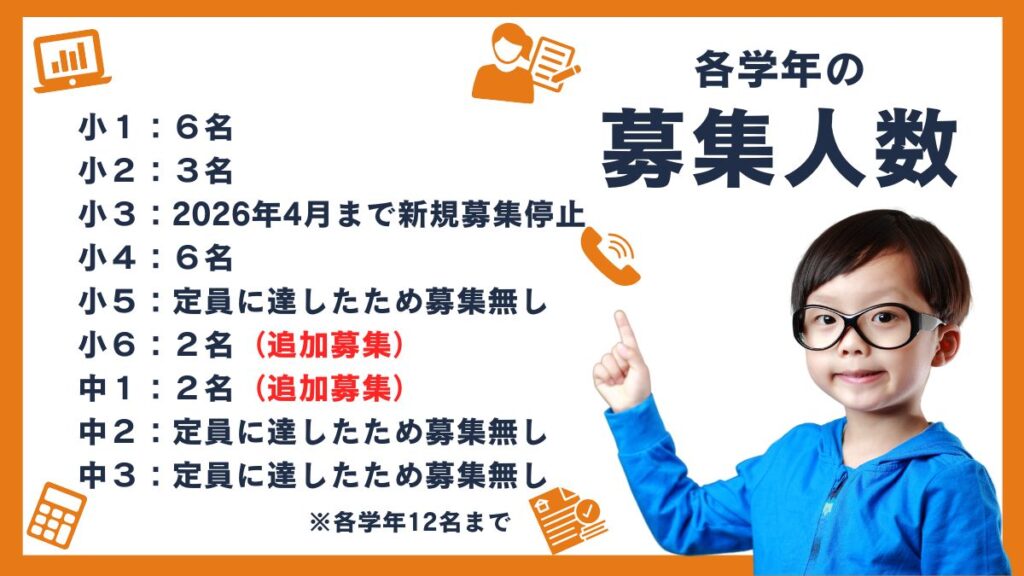 各学年の
募集人数

小１：６名
小２：３名
小３：2026年4月まで新規募集停止
小４：６名
小５：定員に達したため募集無し
小６：２名（追加募集）
中１：２名（追加募集）
中２：定員に達したため募集無し
中３：定員に達したため募集無し

※各学年12名まで